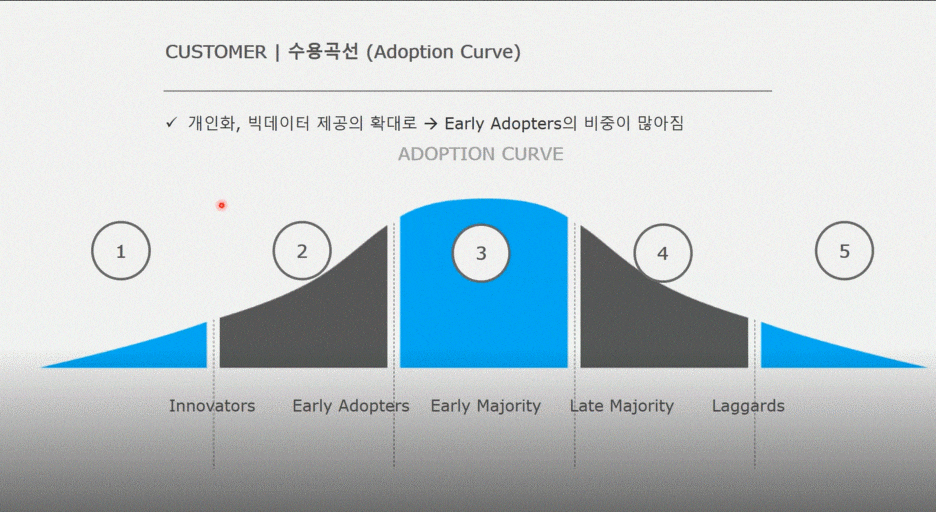 CUSTOMER | 수용곡선 (Adoption Curve)

✓ 개인화, 빅데이터 제공의 확대로 → Early Adopters의 비중이 많아짐

ADOPTION CURVE

1

2

3

4

5

Innovators

Early Adopters

Early Majority

Late Majority

Laggards